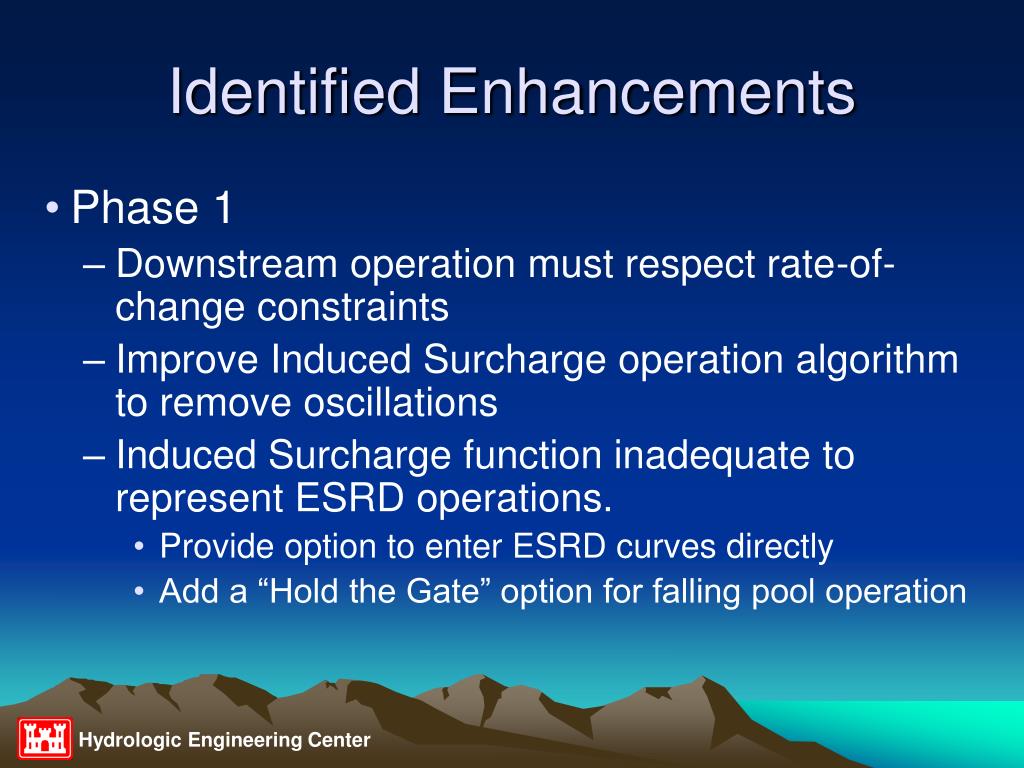 Identified Enhancements

• Phase 1
– Downstream operation must respect rate-of-change constraints
– Improve Induced Surcharge operation algorithm to remove oscillations
– Induced Surcharge function inadequate to represent ESRD operations.
• Provide option to enter ESRD curves directly
• Add a “Hold the Gate” option for falling pool operation

Hydrologic Engineering Center